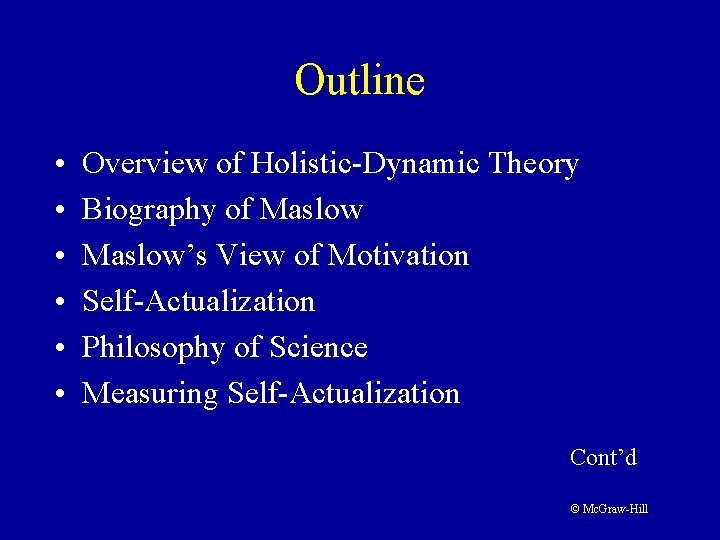 Outline

• Overview of Holistic-Dynamic Theory
• Biography of Maslow
• Maslow's View of Motivation
• Self-Actualization
• Philosophy of Science
• Measuring Self-Actualization

Cont'd

© McGraw-Hill